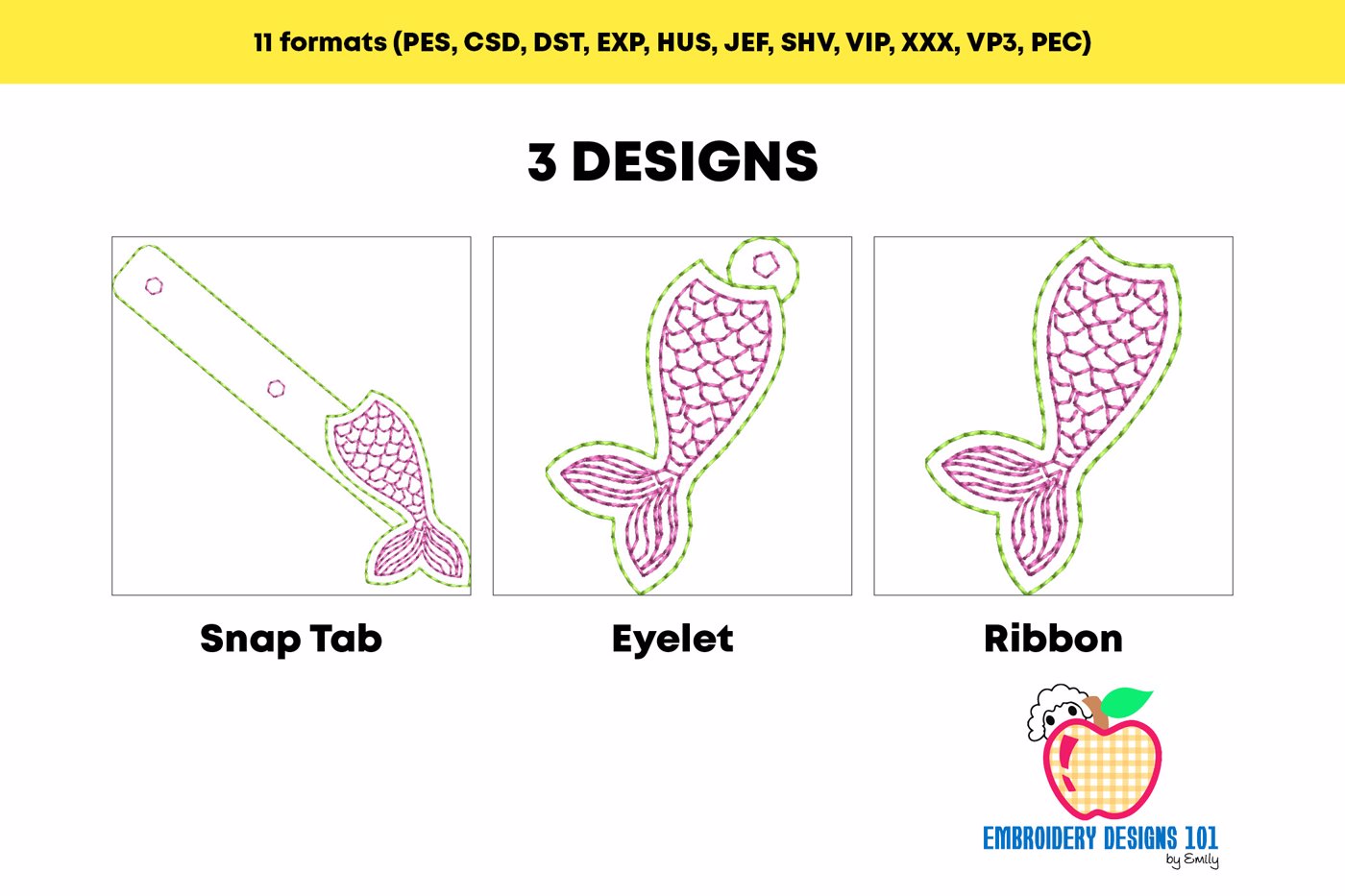 11 formats (PES, CSD, DST, EXP, HUS, JEF, SHV, VIP, XXX, VP3, PEC)

3 DESIGNS

Snap Tab

Eyelet

Ribbon

EMBROIDERY DESIGNS 101
by Emily